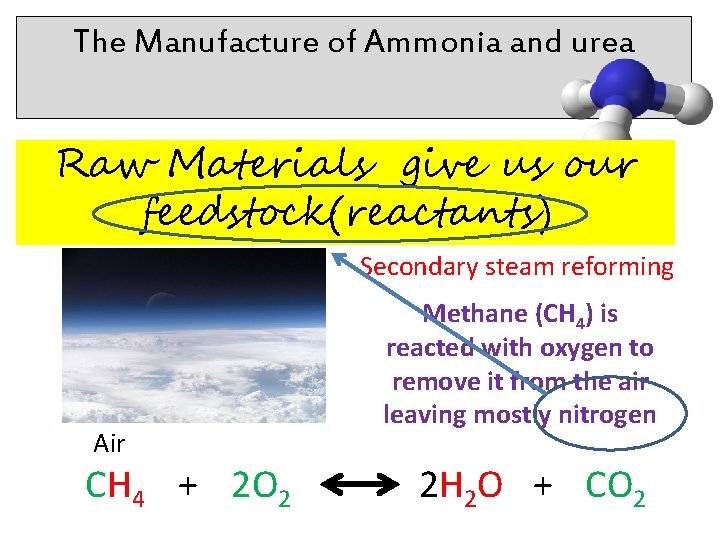 The Manufacture of Ammonia and urea

Raw Materials give us our feedstock(reactants)

Secondary steam reforming

Methane ($CH_4$) is reacted with oxygen to remove it from the air leaving mostly nitrogen

Air

$CH_4 + 2O_2 \longleftrightarrow 2H_2O + CO_2$